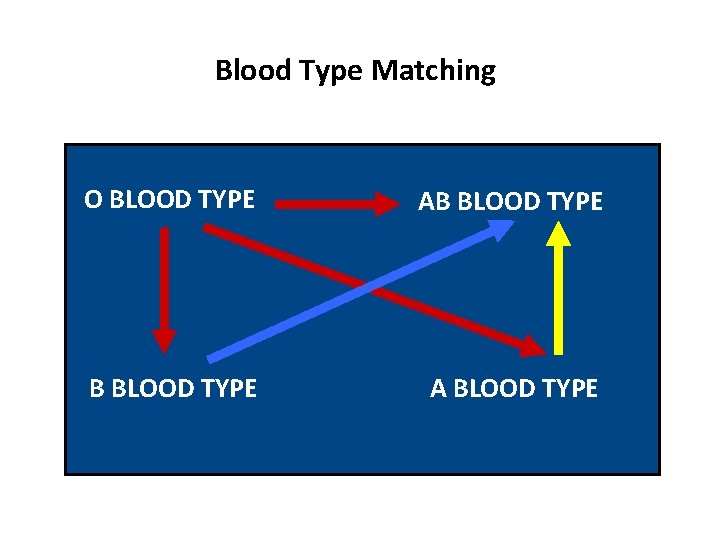 Blood Type Matching

O BLOOD TYPE

AB BLOOD TYPE

B BLOOD TYPE

A BLOOD TYPE